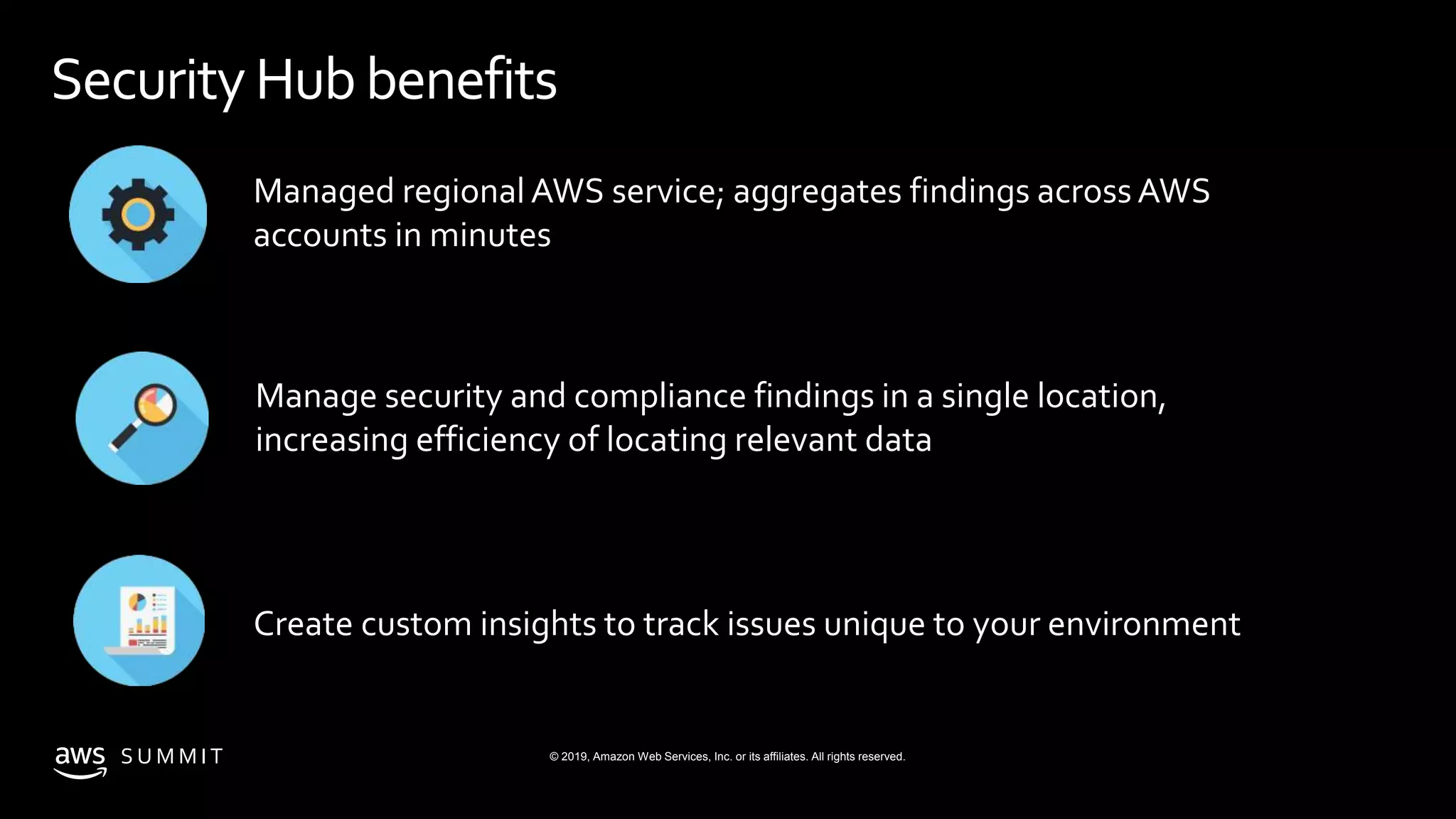 Security Hub benefits

Managed regional AWS service; aggregates findings across AWS accounts in minutes

Manage security and compliance findings in a single location, increasing efficiency of locating relevant data

Create custom insights to track issues unique to your environment

aws SUMMIT

© 2019, Amazon Web Services, Inc. or its affiliates. All rights reserved.